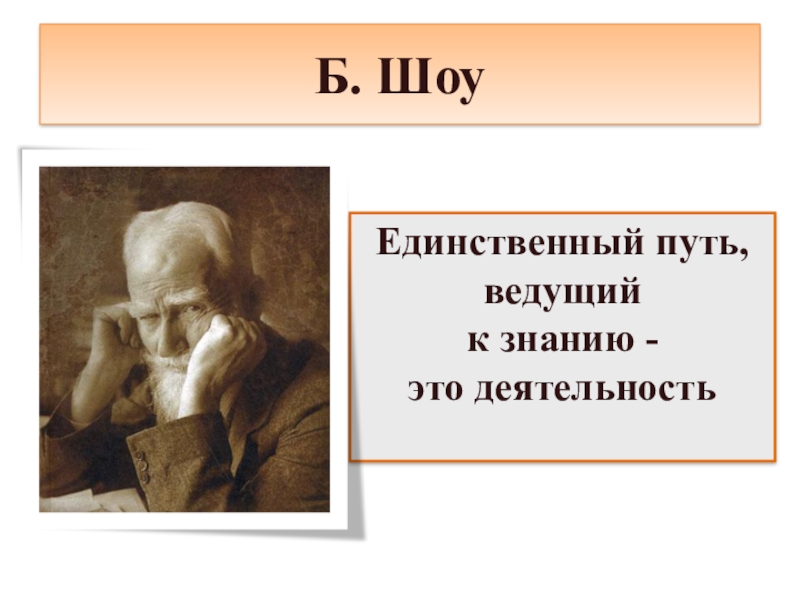 Б. Шоу

Единственный путь, ведущий к знанию - это деятельность